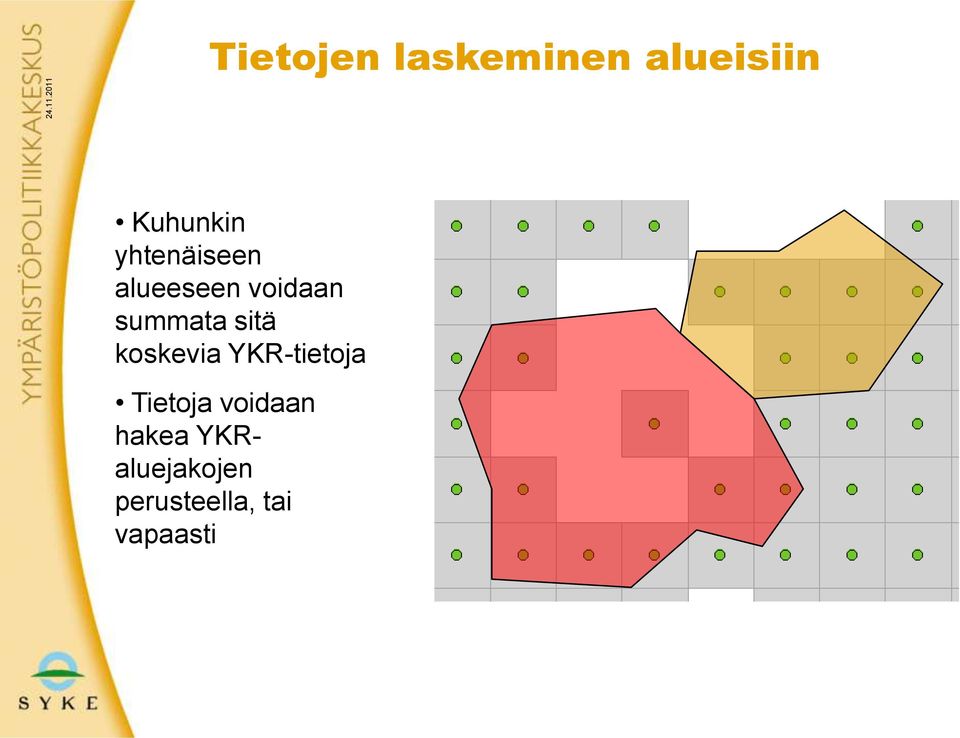 YMPÄRISTÖPOLITIIKKAKESKUS

24.11.2011

Tietojen laskeminen alueisiin

• Kuhunkin yhtenäiseen alueeseen voidaan summata sitä koskevia YKR-tietoja

• Tietoja voidaan hakea YKR-aluejakojen perusteella, tai vapaasti

SYKE